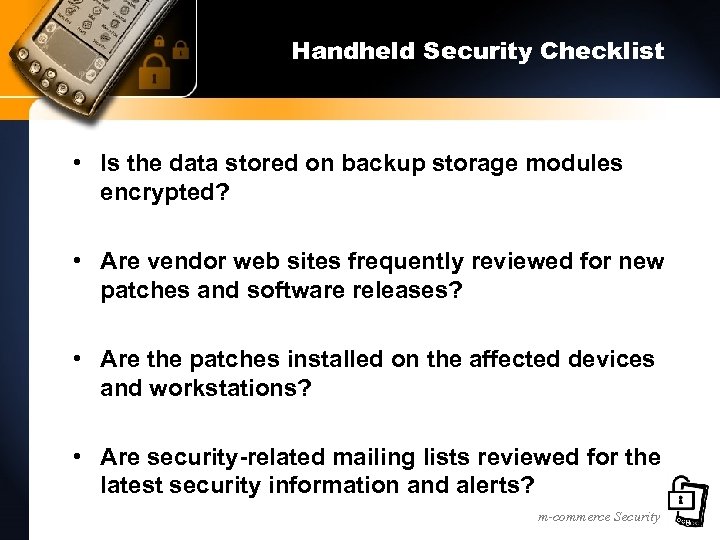 Handheld Security Checklist

• Is the data stored on backup storage modules encrypted?

• Are vendor web sites frequently reviewed for new patches and software releases?

• Are the patches installed on the affected devices and workstations?

• Are security-related mailing lists reviewed for the latest security information and alerts?

m-commerce Security